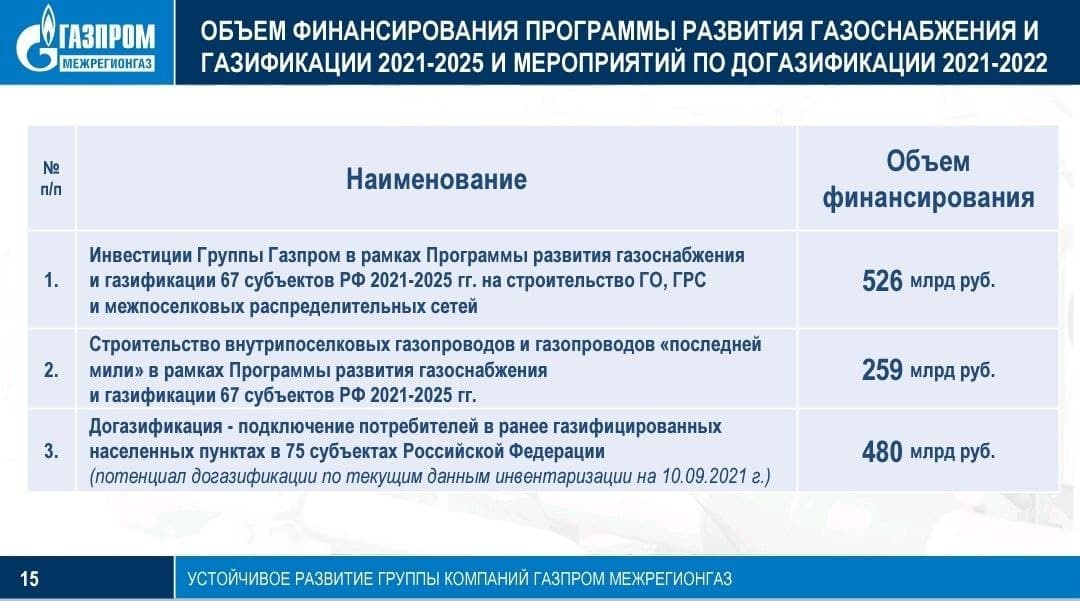 ГАЗПРОМ МЕЖРЕГИОНГАЗ

ОБЪЕМ ФИНАНСИРОВАНИЯ ПРОГРАММЫ РАЗВИТИЯ ГАЗОСНАБЖЕНИЯ И ГАЗИФИКАЦИИ 2021-2025 И МЕРОПРИЯТИЙ ПО ДОГАЗИФИКАЦИИ 2021-2022

| № п/п | Наименование | Объем финансирования |
|---|---|---|
| 1. | Инвестиции Группы Газпром в рамках Программы развития газоснабжения и газификации 67 субъектов РФ 2021-2025 гг. на строительство ГО, ГРС и межпоселковых распределительных сетей | 526 млрд руб. |
| 2. | Строительство внутрипоселковых газопроводов и газопроводов «последней мили» в рамках Программы развития газоснабжения и газификации 67 субъектов РФ 2021-2025 гг. | 259 млрд руб. |
| 3. | Догазификация - подключение потребителей в ранее газифицированных населенных пунктах в 75 субъектах Российской Федерации (потенциал догазификации по текущим данным инвентаризации на 10.09.2021 г.) | 480 млрд руб. |

15 УСТОЙЧИВОЕ РАЗВИТИЕ ГРУППЫ КОМПАНИЙ ГАЗПРОМ МЕЖРЕГИОНГАЗ